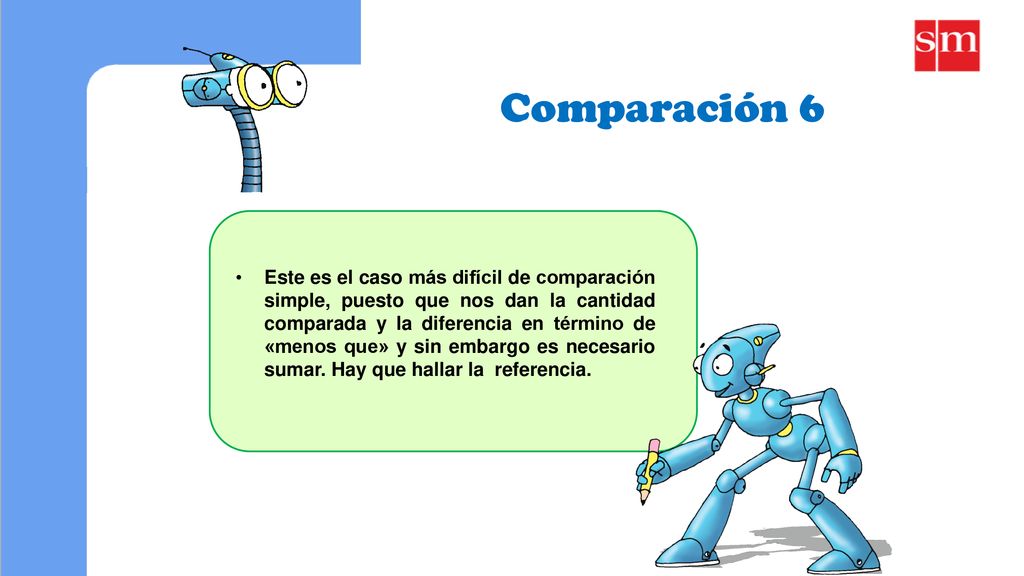 sm

Comparación 6

• Este es el caso más difícil de comparación simple, puesto que nos dan la cantidad comparada y la diferencia en término de «menos que» y sin embargo es necesario sumar. Hay que hallar la referencia.